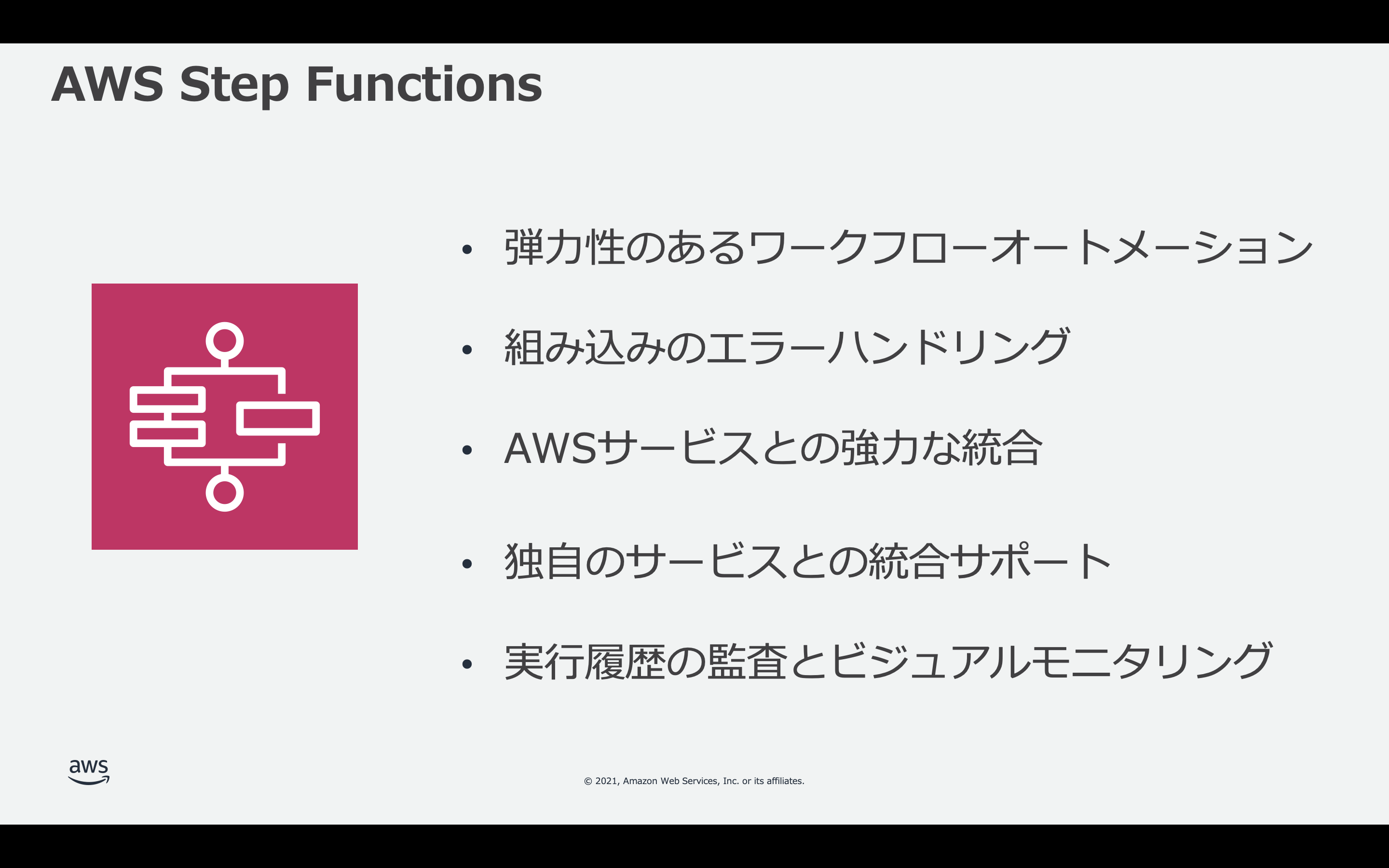 AWS Step Functions

• 弾力性のあるワークフローオートメーション

• 組み込みのエラーハンドリング

• AWSサービスとの強力な統合

• 独自のサービスとの統合サポート

• 実行履歴の監査とビジュアルモニタリング

aws

© 2021, Amazon Web Services, Inc. or its affiliates.